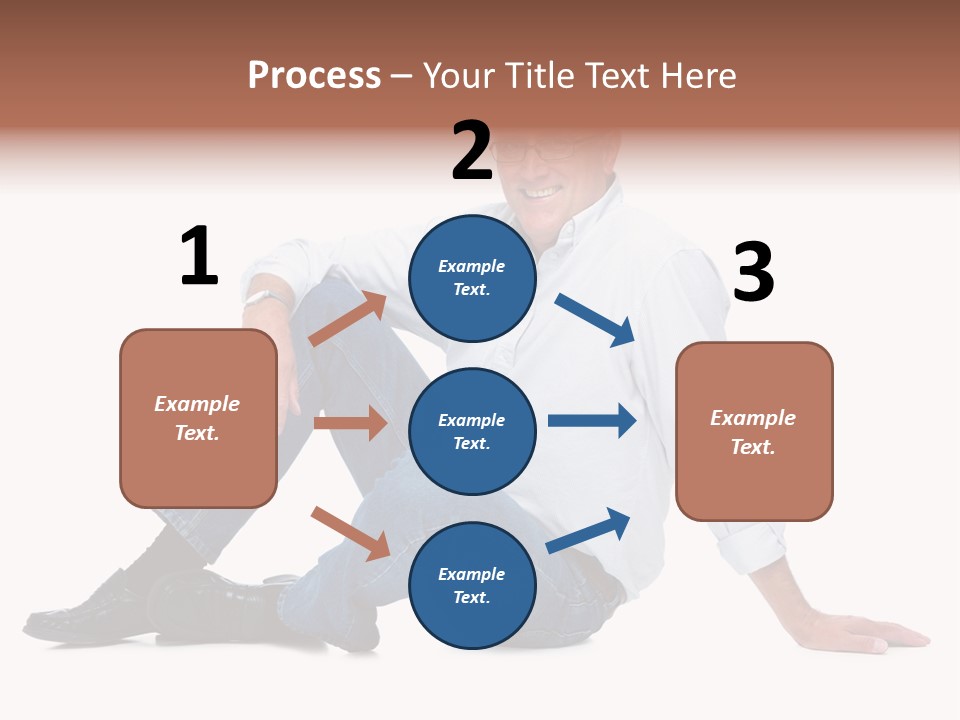 Process – Your Title Text Here

1

Example Text.

2

Example Text.

Example Text.

Example Text.

3

Example Text.